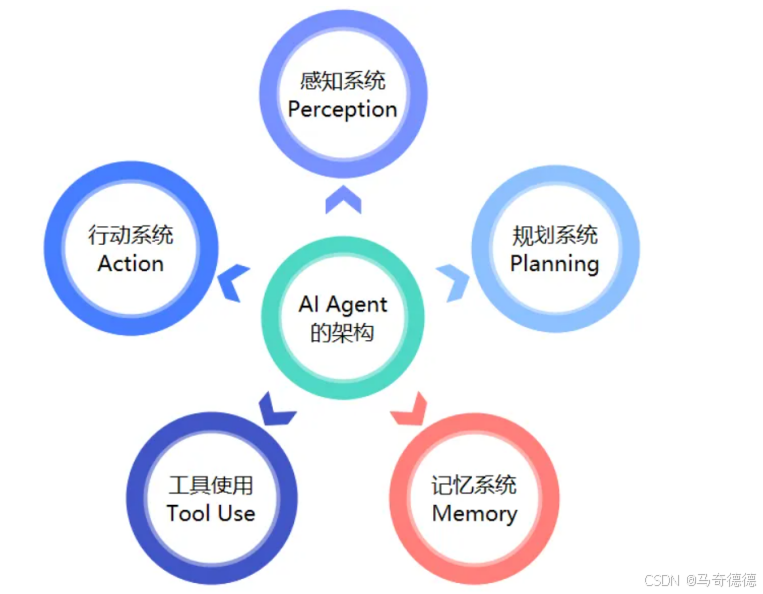 感知系统
Perception

行动系统
Action

AI Agent
的架构

规划系统
Planning

工具使用
Tool Use

记忆系统
Memory

CSDN @马奇德德